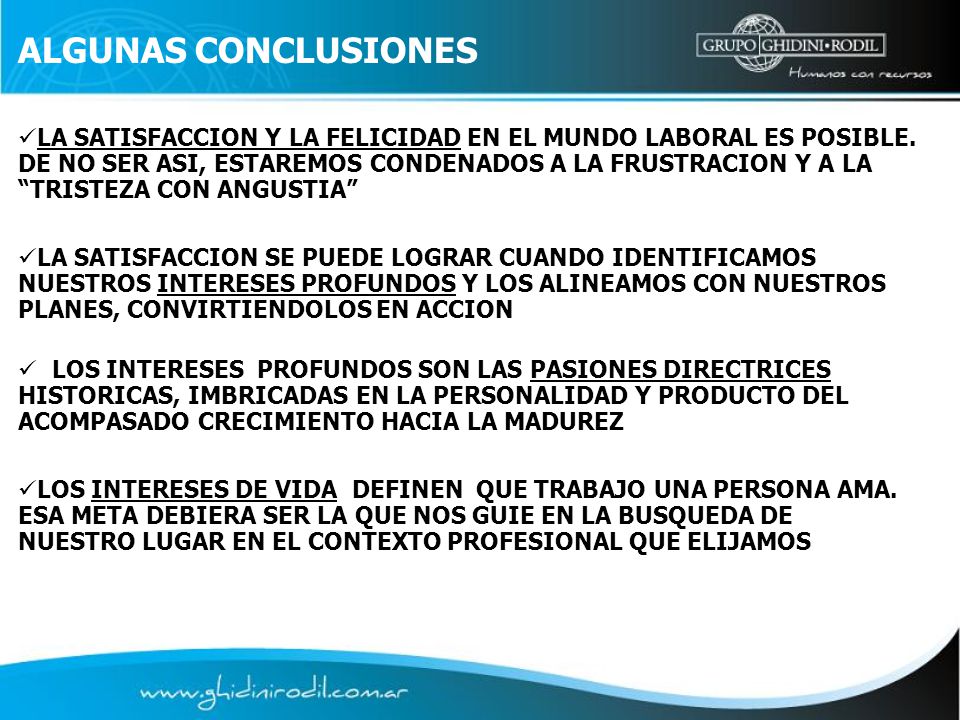 ALGUNAS CONCLUSIONES

GRUPO GHIDINI•RODIL
Humanos con recursos

✓LA SATISFACCION Y LA FELICIDAD EN EL MUNDO LABORAL ES POSIBLE. DE NO SER ASI, ESTAREMOS CONDENADOS A LA FRUSTRACION Y A LA “TRISTEZA CON ANGUSTIA”

✓LA SATISFACCION SE PUEDE LOGRAR CUANDO IDENTIFICAMOS NUESTROS INTERESES PROFUNDOS Y LOS ALINEAMOS CON NUESTROS PLANES, CONVIRTIENDOLOS EN ACCION

✓ LOS INTERESES PROFUNDOS SON LAS PASIONES DIRECTRICES HISTORICAS, IMBRICADAS EN LA PERSONALIDAD Y PRODUCTO DEL ACOMPASADO CRECIMIENTO HACIA LA MADUREZ

✓LOS INTERESES DE VIDA DEFINEN QUE TRABAJO UNA PERSONA AMA. ESA META DEBIERA SER LA QUE NOS GUIE EN LA BUSQUEDA DE NUESTRO LUGAR EN EL CONTEXTO PROFESIONAL QUE ELIJAMOS

www.ghidinirodil.com.ar